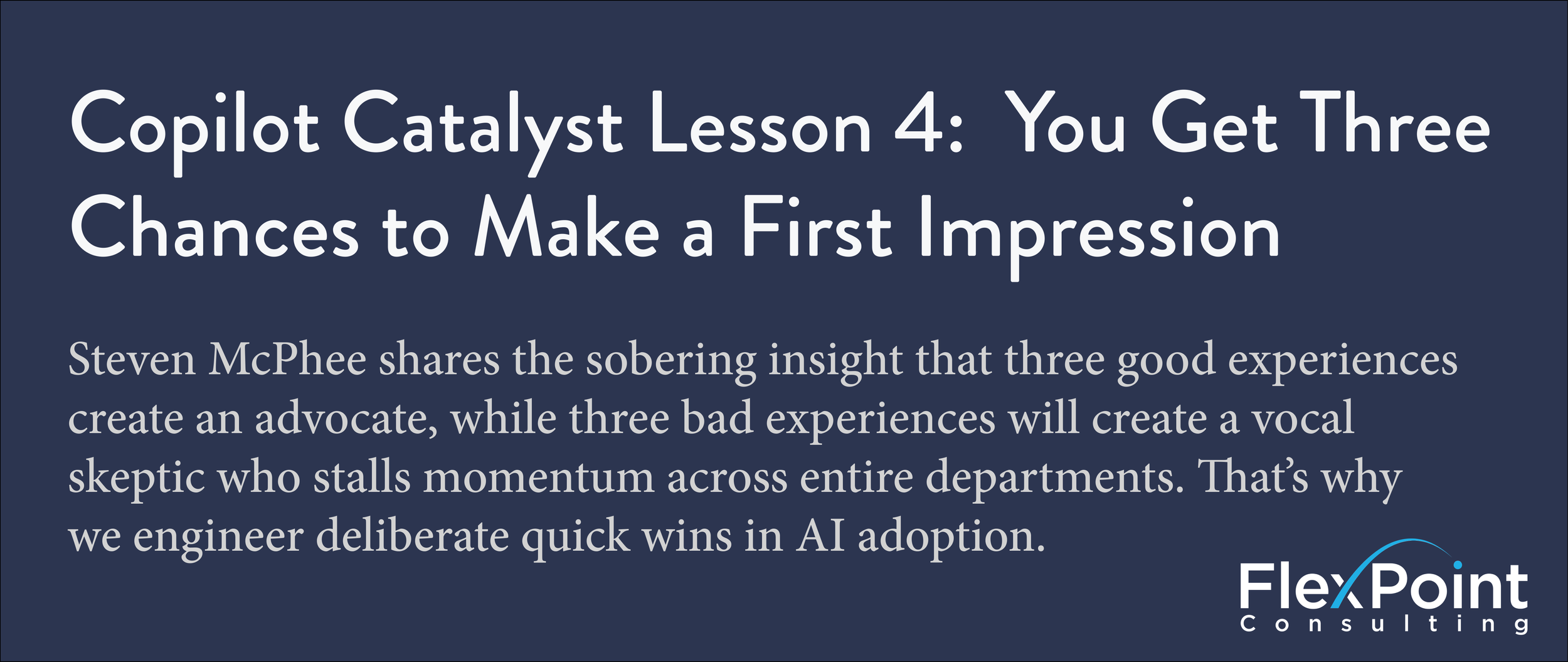 Copilot Catalyst Lesson 4:  You Get Three Chances to Make a First Impression

Steven McPhee shares the sobering insight that three good experiences create an advocate, while three bad experiences will create a vocal skeptic who stalls momentum across entire departments. That's why we engineer deliberate quick wins in AI adoption.

FlexPoint
Consulting